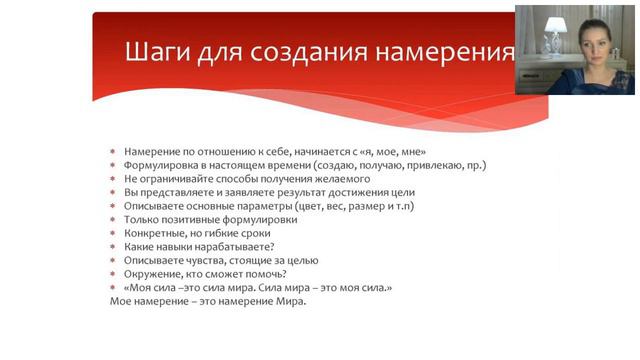 Шаги для создания намерения

* Намерение по отношению к себе, начинается с «я, мое, мне»
* Формулировка в настоящем времени (создаю, получаю, привлекаю, пр.)
* Не ограничивайте способы получения желаемого
* Вы представляете и заявляете результат достижения цели
* Описываете основные параметры (цвет, вес, размер и т.п)
* Только позитивные формулировки
* Конкретные, но гибкие сроки
* Какие навыки нарабатываете?
* Описываете чувства, стоящие за целью
* Окружение, кто сможет помочь?
* «Моя сила –это сила мира. Сила мира – это моя сила.»
Мое намерение – это намерение Мира.